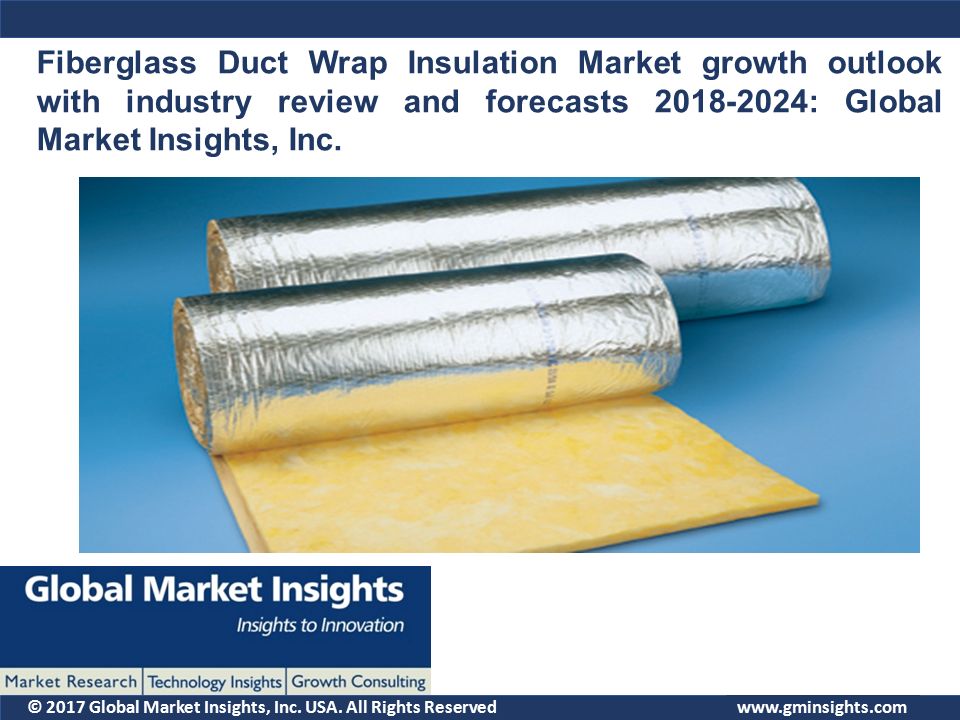 Fiberglass Duct Wrap Insulation Market growth outlook with industry review and forecasts 2018-2024: Global Market Insights, Inc.

Global Market Insights
Insights to Innovation

Market Research | Technology Insights | Growth Consulting

© 2017 Global Market Insights, Inc. USA. All Rights Reserved

www.gminsights.com